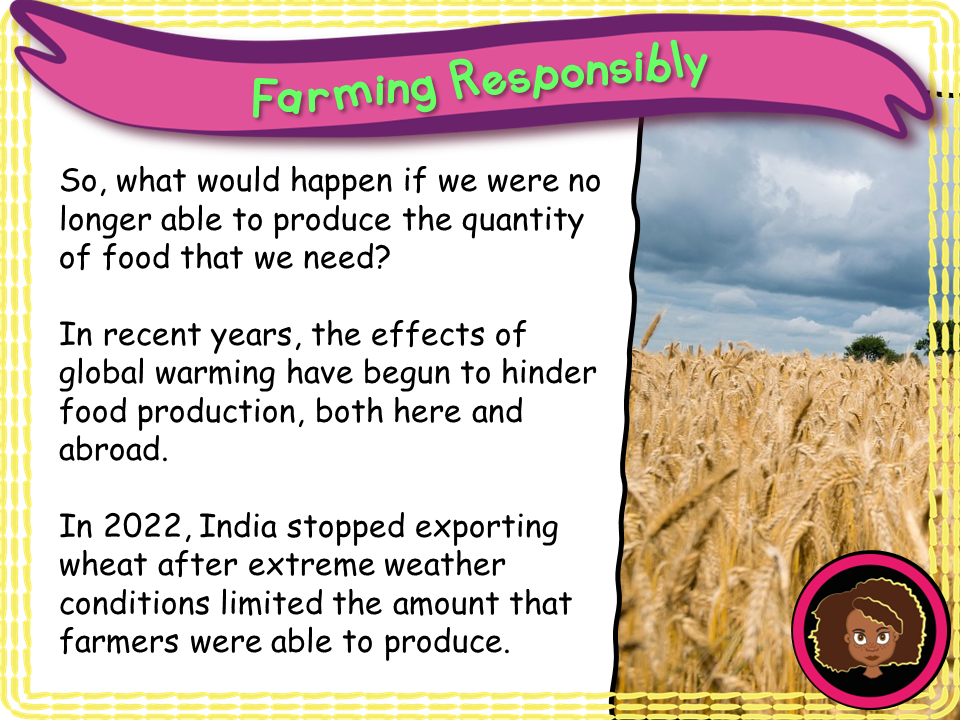 Farming Responsibly

So, what would happen if we were no longer able to produce the quantity of food that we need?

In recent years, the effects of global warming have begun to hinder food production, both here and abroad.

In 2022, India stopped exporting wheat after extreme weather conditions limited the amount that farmers were able to produce.